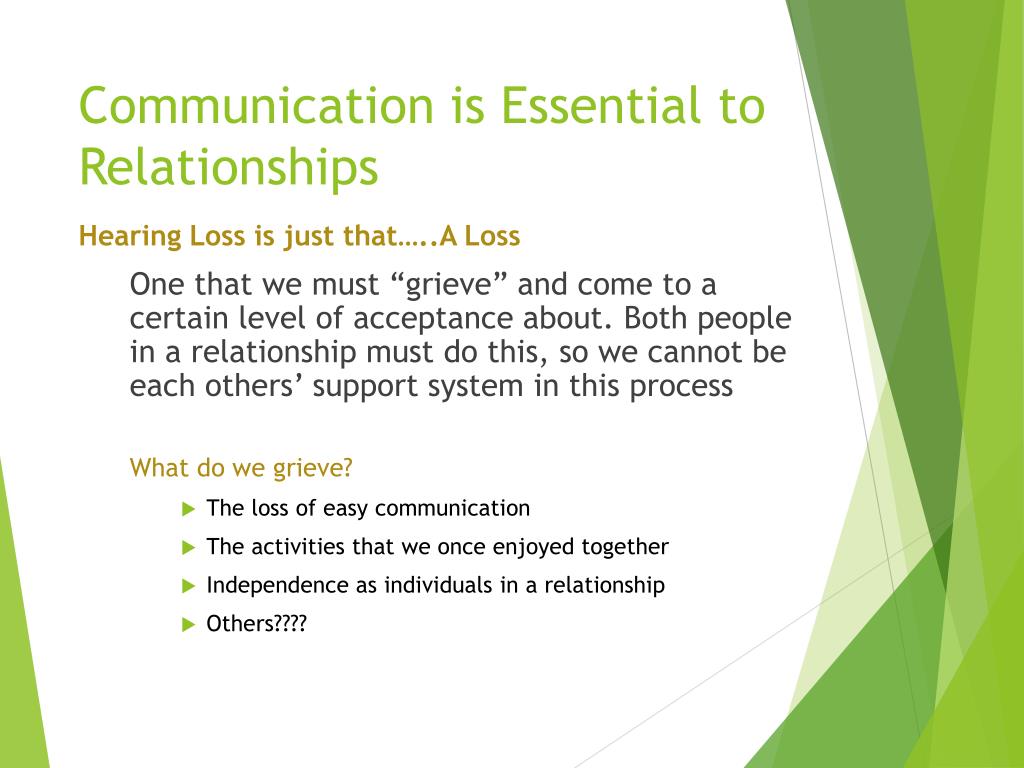 Communication is Essential to Relationships

Hearing Loss is just that…..A Loss

One that we must “grieve” and come to a certain level of acceptance about. Both people in a relationship must do this, so we cannot be each others’ support system in this process

What do we grieve?

The loss of easy communication

The activities that we once enjoyed together

Independence as individuals in a relationship

Others????